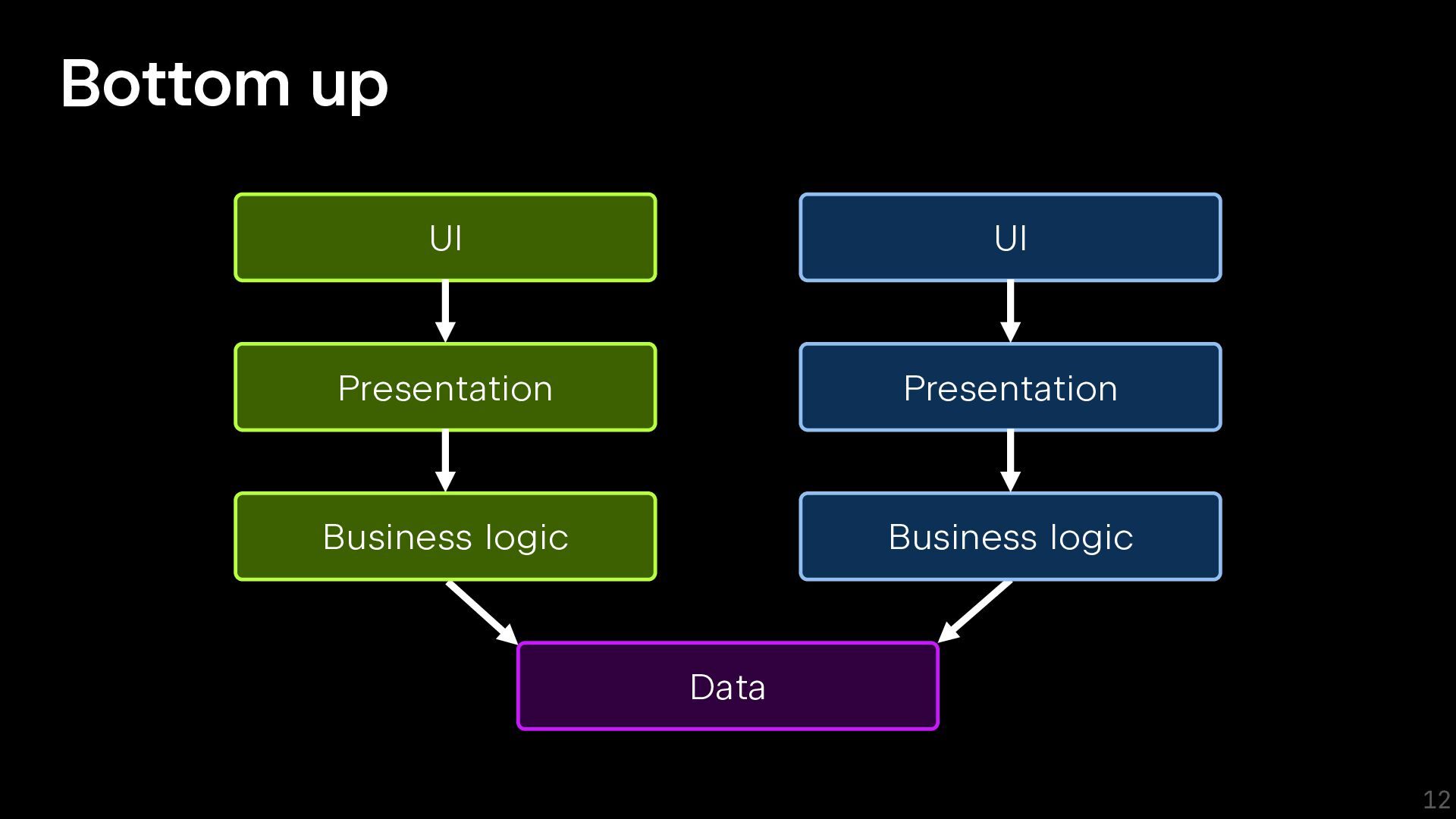 Bottom up

UI

Presentation

Business logic

UI

Presentation

Business logic

Data

12